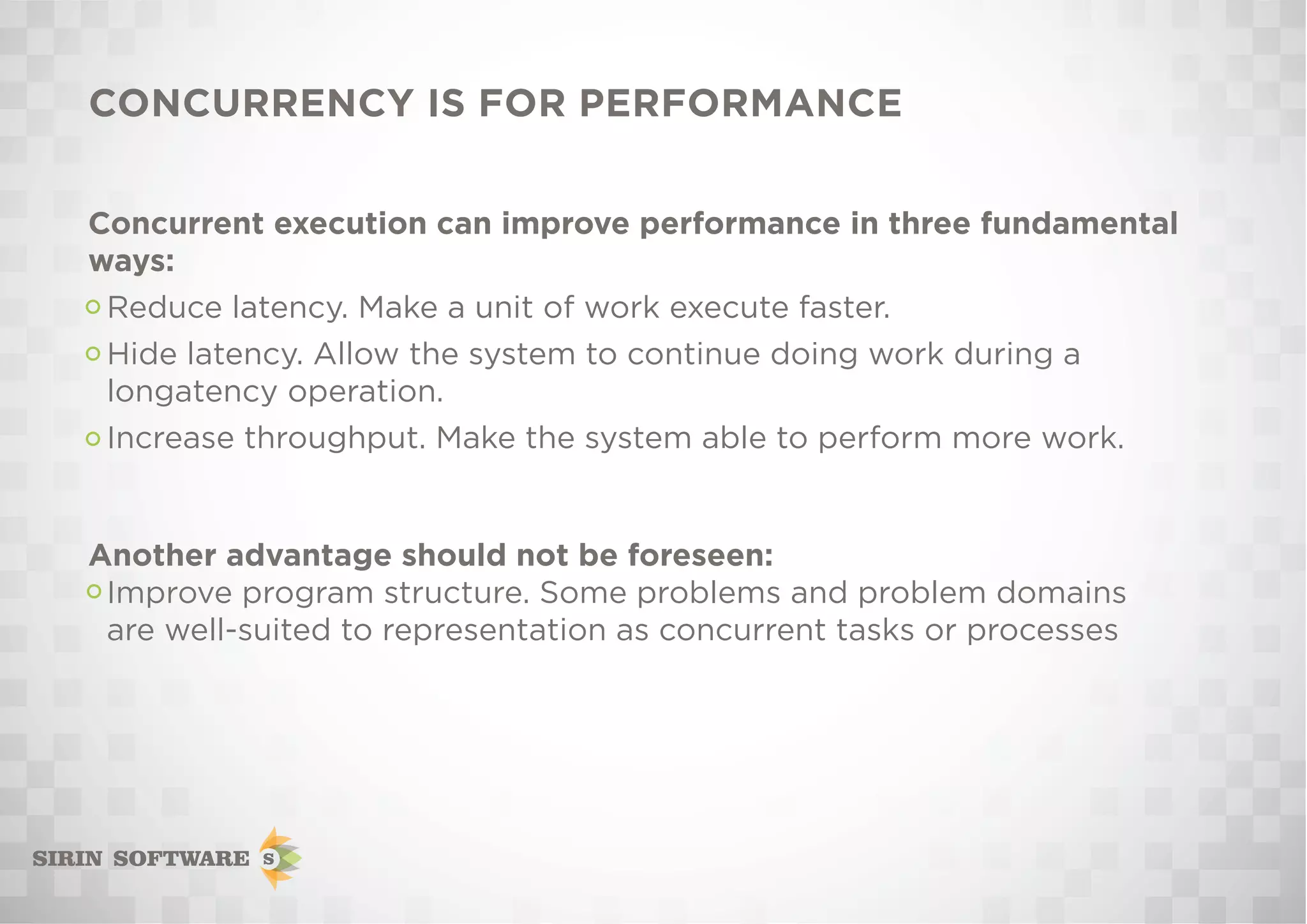 CONCURRENCY IS FOR PERFORMANCE

Concurrent execution can improve performance in three fundamental ways:

Reduce latency. Make a unit of work execute faster.

Hide latency. Allow the system to continue doing work during a longatency operation.

Increase throughput. Make the system able to perform more work.

Another advantage should not be foreseen:

Improve program structure. Some problems and problem domains are well-suited to representation as concurrent tasks or processes

SIRIN SOFTWARE S